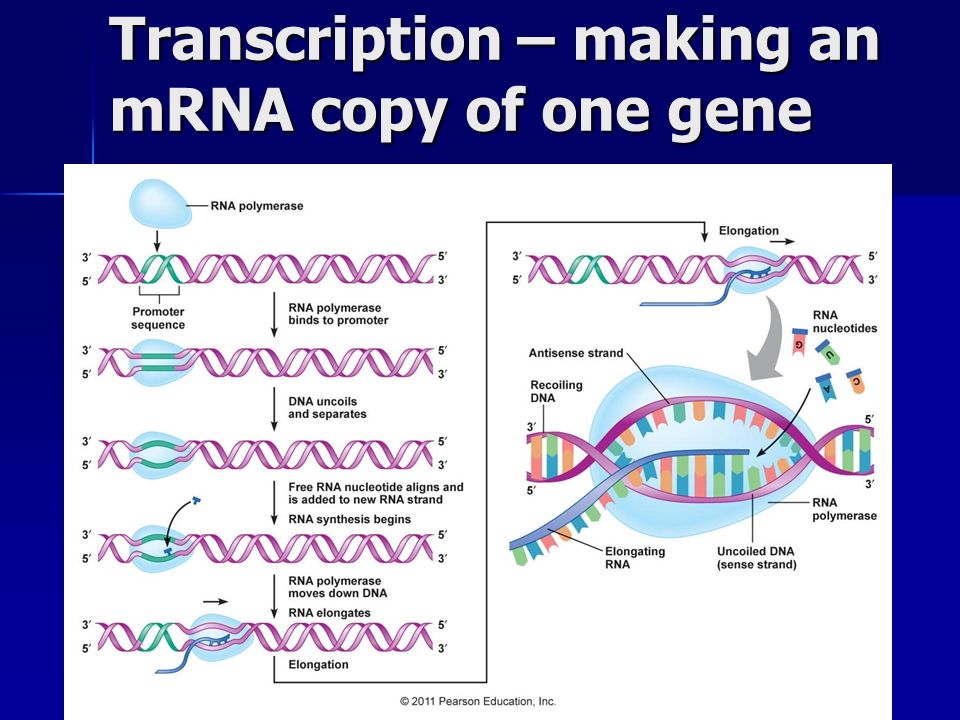 Transcription – making an mRNA copy of one gene

RNA polymerase

3′ 5′
5′ 3′

Promoter sequence

RNA polymerase binds to promoter

3′ 5′
5′ 3′

DNA uncoils and separates

3′ 5′
5′ 3′

Free RNA nucleotide aligns and is added to new RNA strand
RNA synthesis begins

3′ 5′
5′ 3′

RNA polymerase moves down DNA
RNA elongates

3′ 5′
5′ 3′

Elongation

Elongation

3′ 5′
5′ 3′

RNA nucleotides

G U A C

Antisense strand

Recoiling DNA

3′
5′

5′
3′

RNA polymerase

Elongating RNA

Uncoiled DNA (sense strand)

© 2011 Pearson Education, Inc.